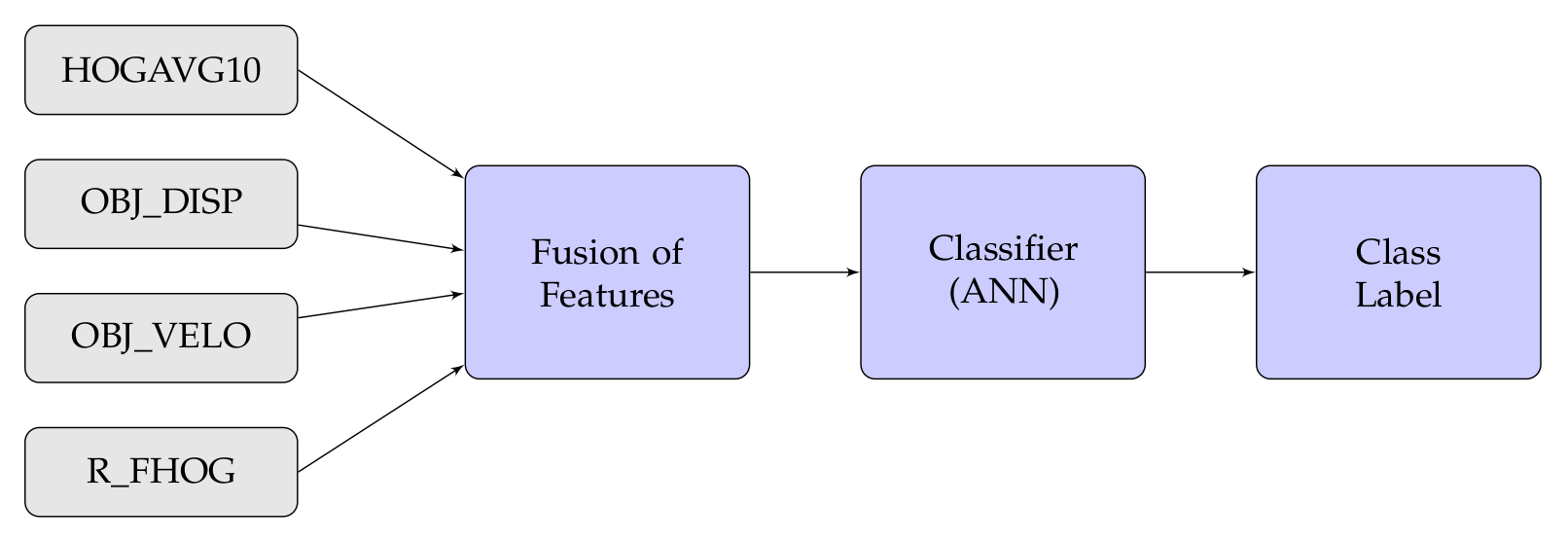 HOGAVG10

OBJ_DISP

OBJ_VELO

R_FHOG

Fusion of Features

Classifier (ANN)

Class Label